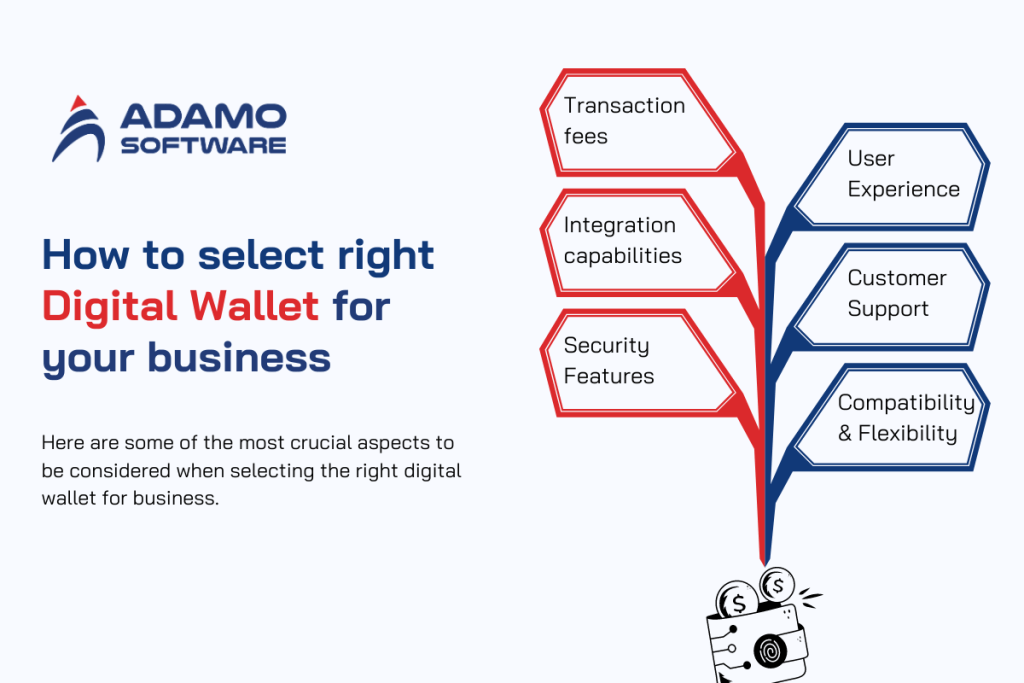 ADAMO SOFTWARE

How to select right Digital Wallet for your business

Here are some of the most crucial aspects to be considered when selecting the right digital wallet for business.

Transaction fees

Integration capabilities

Security Features

User Experience

Customer Support

Compatibility & Flexibility

$

$